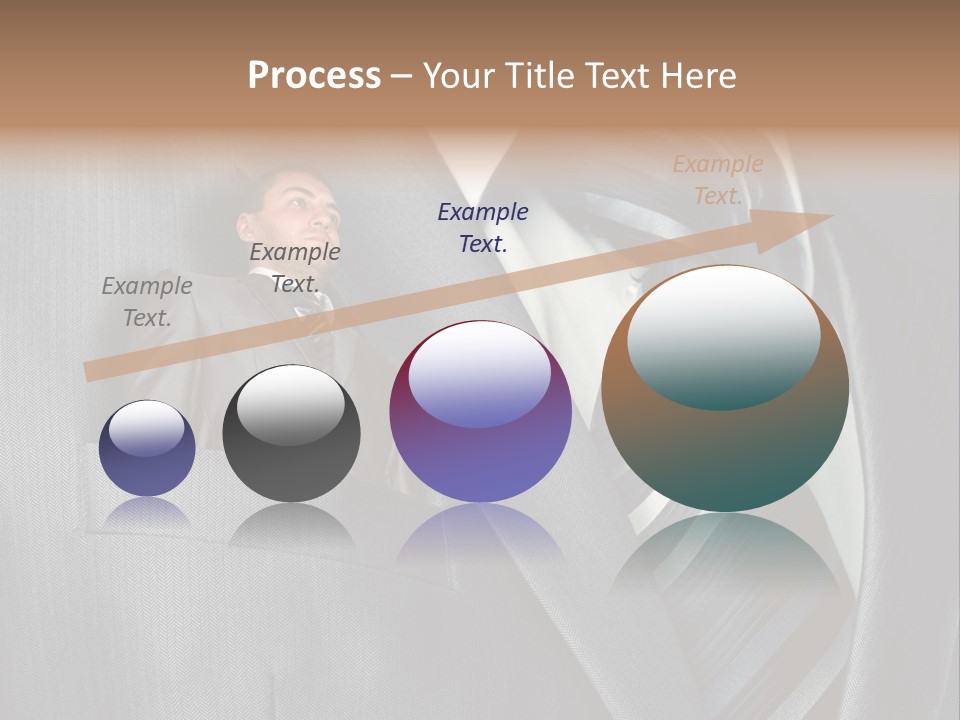 Process – Your Title Text Here

Example Text.

Example Text.

Example Text.

Example Text.